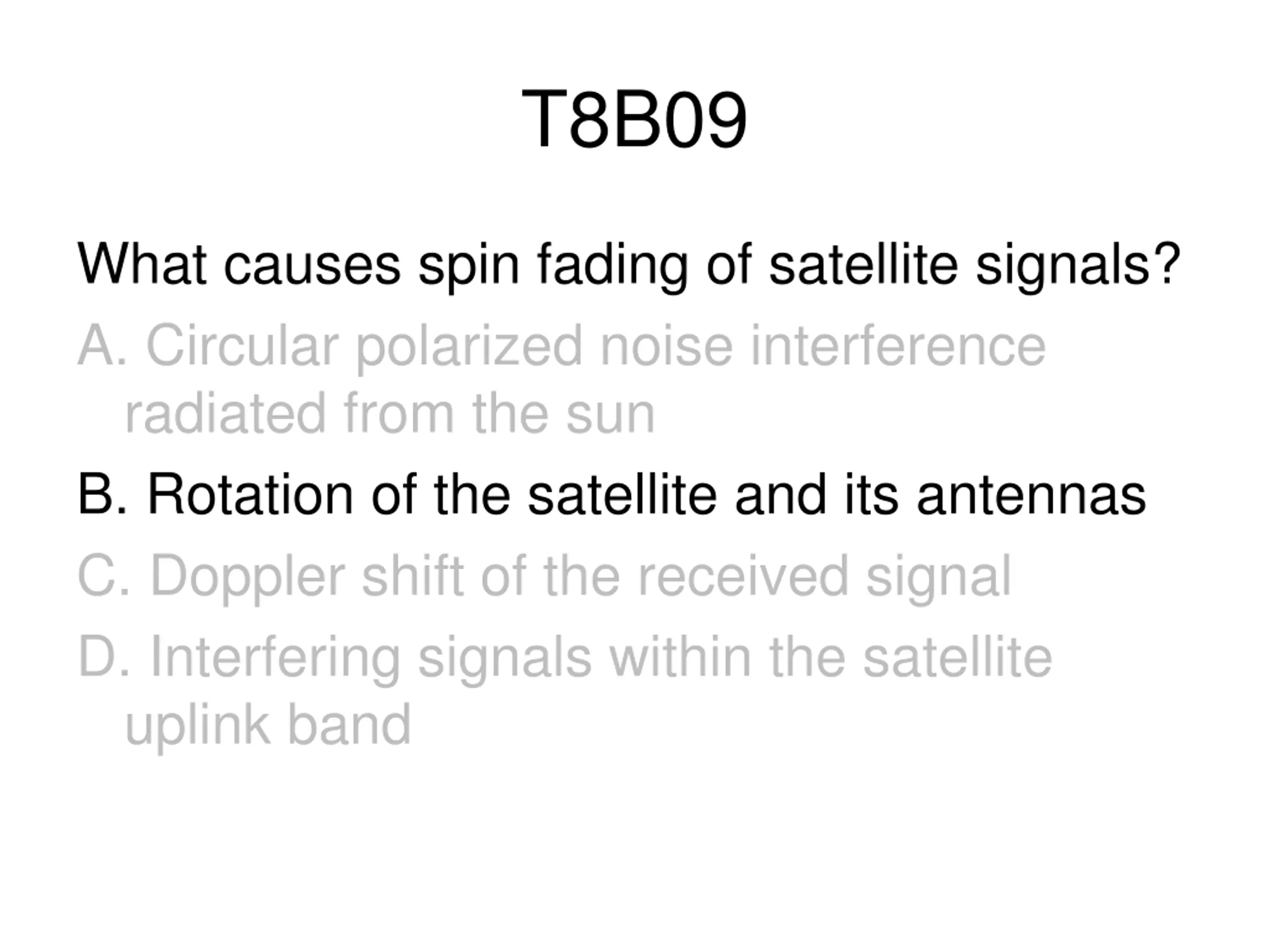 T8B09

What causes spin fading of satellite signals?

A. Circular polarized noise interference radiated from the sun

B. Rotation of the satellite and its antennas

C. Doppler shift of the received signal

D. Interfering signals within the satellite uplink band